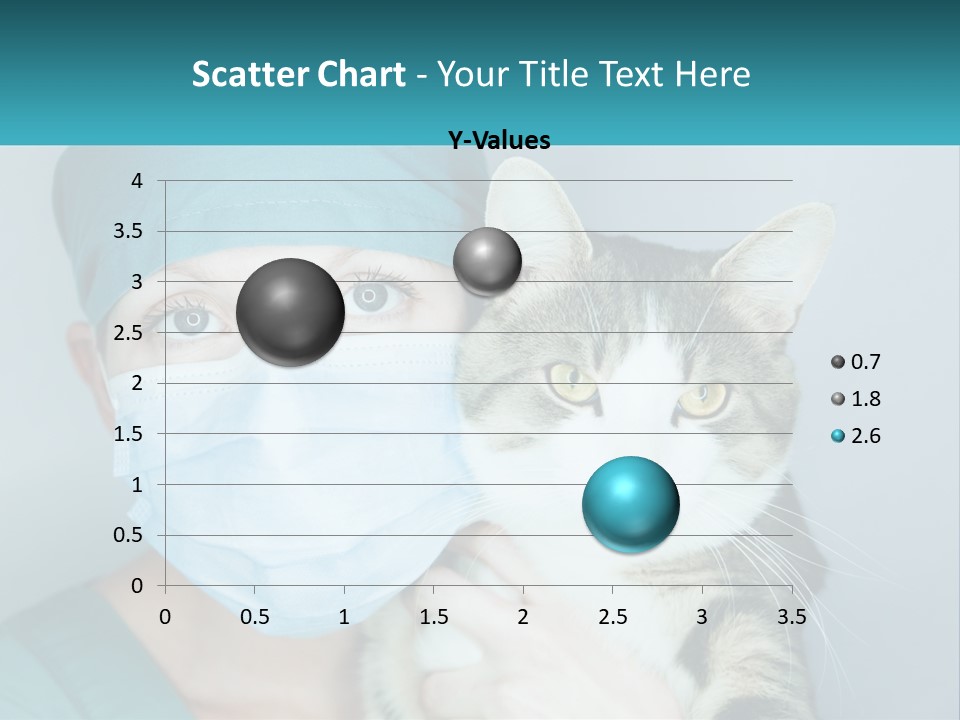 Scatter Chart - Your Title Text Here

Y-Values

4
3.5
3
2.5
2
1.5
1
0.5
0

0 0.5 1 1.5 2 2.5 3 3.5

0.7
1.8
2.6